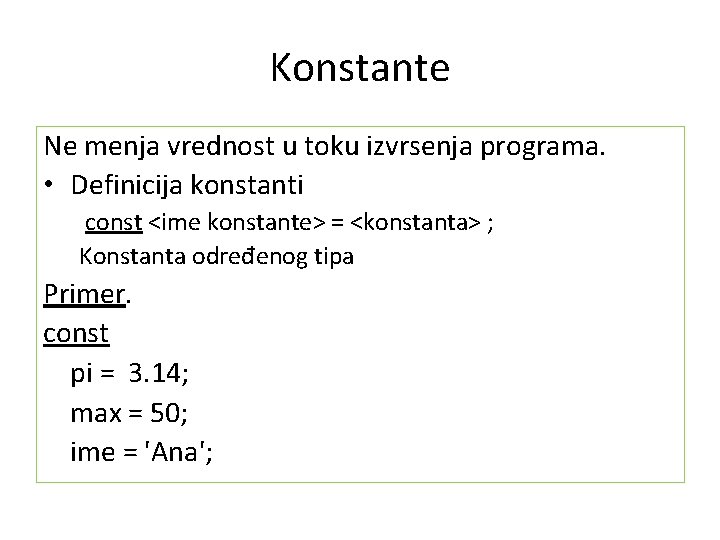 Konstante

Ne menja vrednost u toku izvrsenja programa.

• Definicija konstanti

const <ime konstante> = <konstanta> ;

Konstanta određenog tipa

Primer.

const

pi = 3.14;

max = 50;

ime = 'Ana';